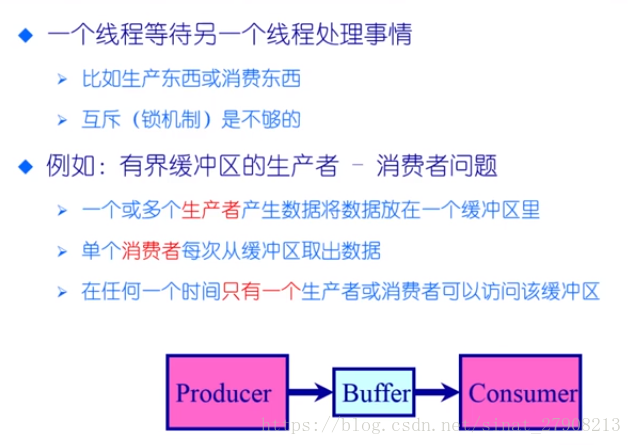 ◆ 一个线程等待另一个线程处理事情

➢ 比如生产东西或消费东西

➢ 互斥（锁机制）是不够的

◆ 例如：有界缓冲区的生产者 – 消费者问题

➢ 一个或多个生产者产生数据将数据放在一个缓冲区里

➢ 单个消费者每次从缓冲区取出数据

➢ 在任何一个时间只有一个生产者或消费者可以访问该缓冲区

Producer

Buffer

Consumer

https://blog.csdn.net/sinat_27908213